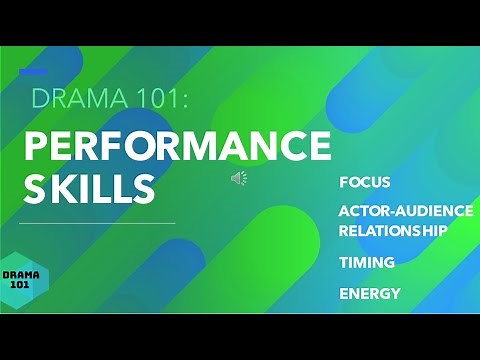 DRAMA 101:

PERFORMANCE SKILLS

FOCUS

ACTOR-AUDIENCE RELATIONSHIP

TIMING

ENERGY

DRAMA 101